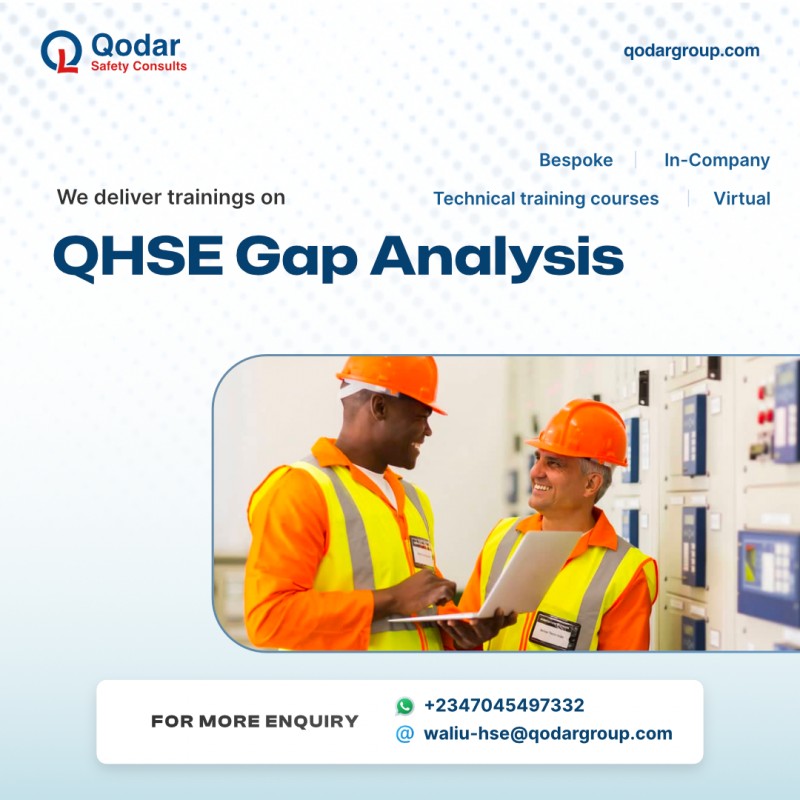 Qodar
Safety Consults

qodargroup.com

Bespoke | In-Company

We deliver trainings on

Technical training courses | Virtual

QHSE Gap Analysis

FOR MORE ENQUIRY

+2347045497332

@ waliu-hse@qodargroup.com